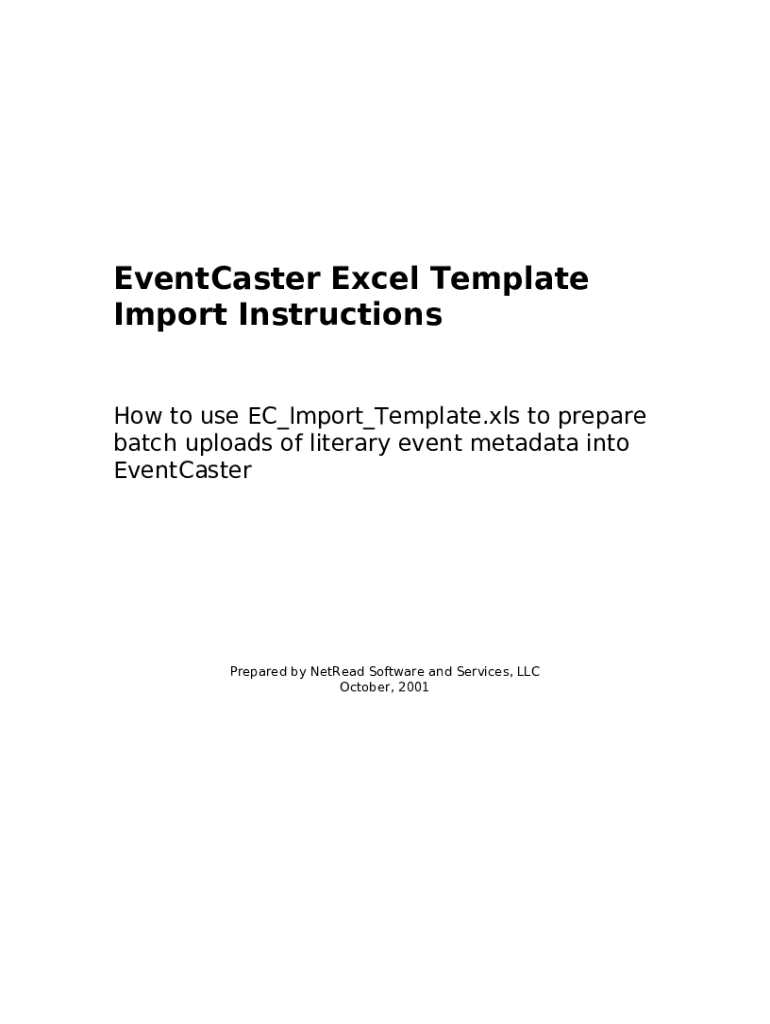 EventCaster Excel Template Import Instructions

How to use EC_Import_Template.xls to prepare batch uploads of literary event metadata into EventCaster

Prepared by NetRead Software and Services, LLC
October, 2001